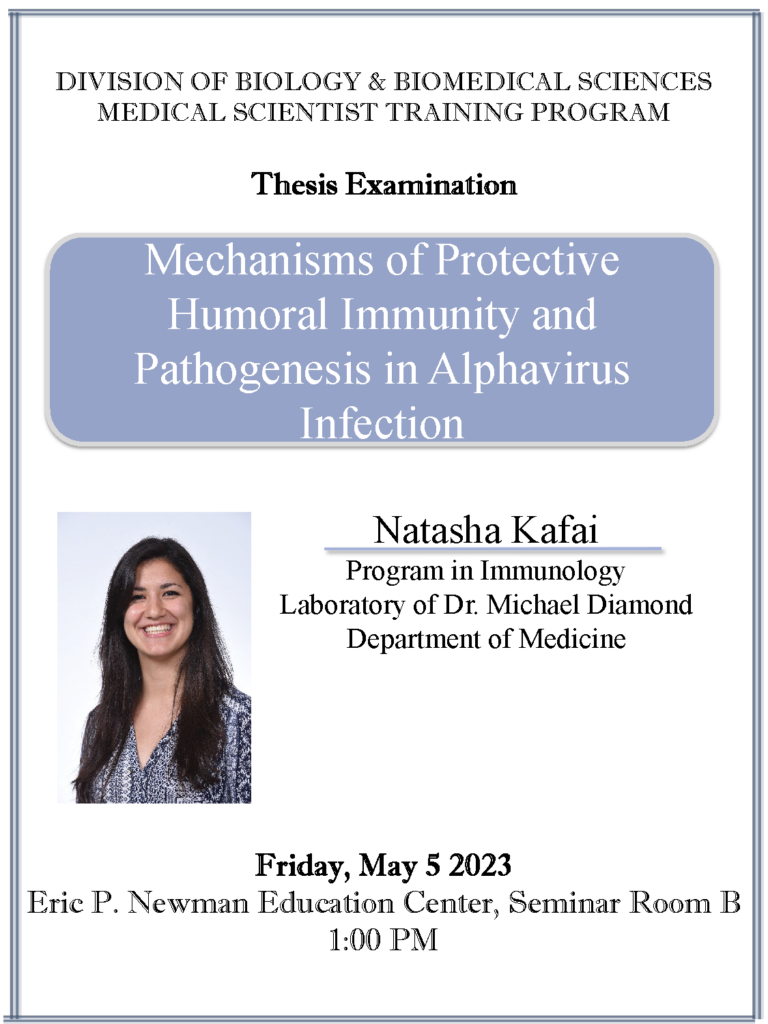 DIVISION OF BIOLOGY & BIOMEDICAL SCIENCES
MEDICAL SCIENTIST TRAINING PROGRAM

Thesis Examination

Mechanisms of Protective Humoral Immunity and Pathogenesis in Alphavirus Infection

Natasha Kafai

Program in Immunology
Laboratory of Dr. Michael Diamond
Department of Medicine

Friday, May 5 2023
Eric P. Newman Education Center, Seminar Room B
1:00 PM